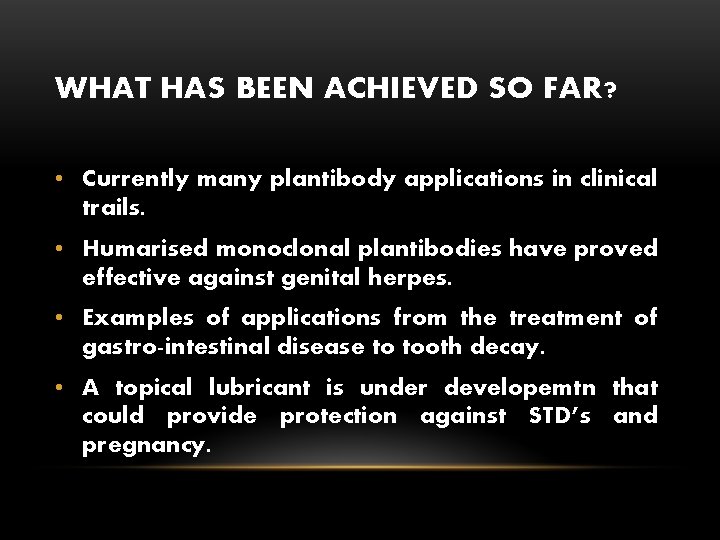 WHAT HAS BEEN ACHIEVED SO FAR?

• Currently many plantibody applications in clinical trails.

• Humarised monoclonal plantibodies have proved effective against genital herpes.

• Examples of applications from the treatment of gastro-intestinal disease to tooth decay.

• A topical lubricant is under developemtn that could provide protection against STD's and pregnancy.